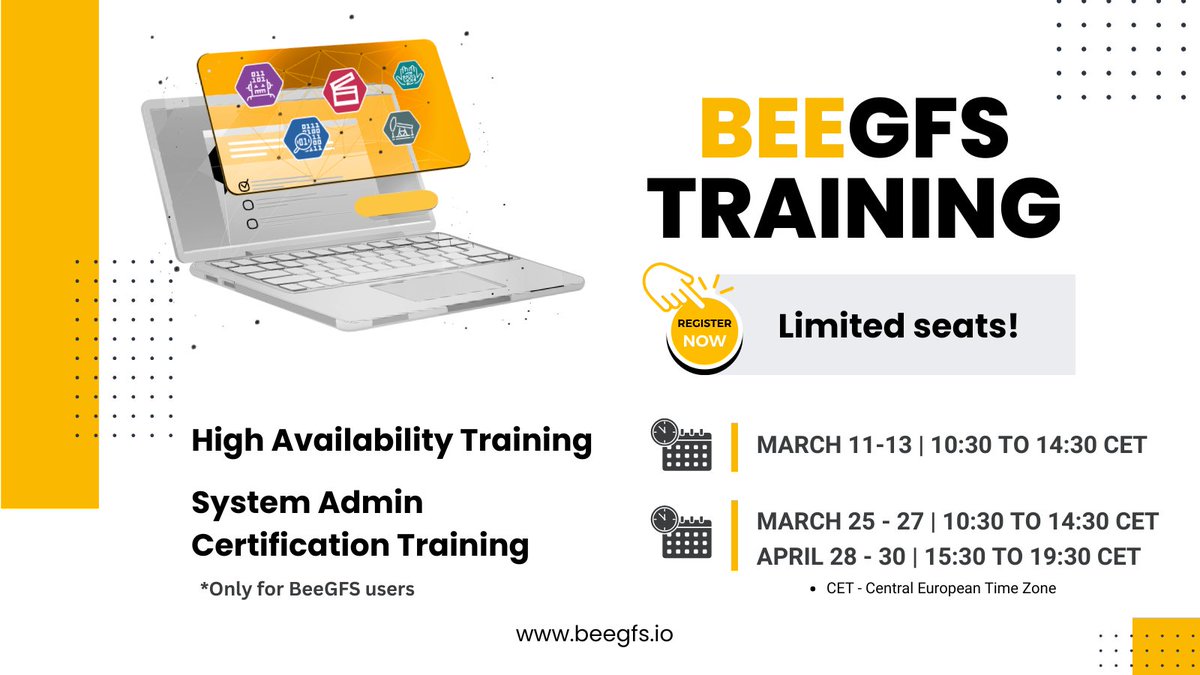 BEEGFS TRAINING

REGISTER NOW

Limited seats!

High Availability Training

MARCH 11-13 | 10:30 TO 14:30 CET

System Admin Certification Training

*Only for BeeGFS users

MARCH 25 - 27 | 10:30 TO 14:30 CET
APRIL 28 - 30 | 15:30 TO 19:30 CET

• CET - Central European Time Zone

www.beegfs.io